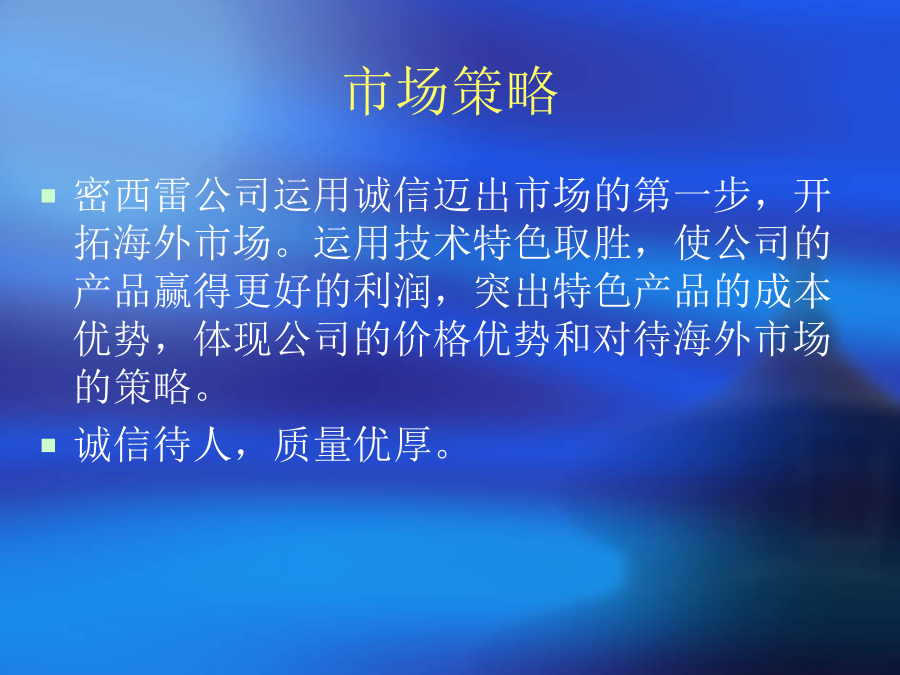 市场策略

▪ 密西雷公司运用诚信迈出市场的第一步，开拓海外市场。运用技术特色取胜，使公司的产品赢得更好的利润，突出特色产品的成本优势，体现公司的价格优势和对待海外市场的策略。

▪ 诚信待人，质量优厚。